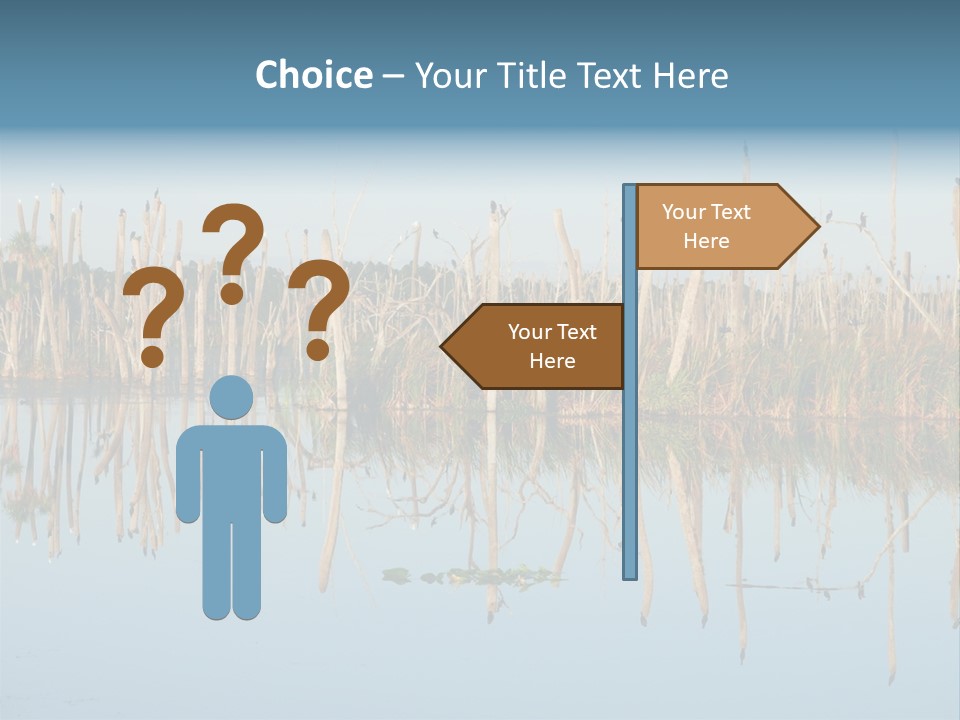 Choice – Your Title Text Here

? ? ?

Your Text Here

Your Text Here